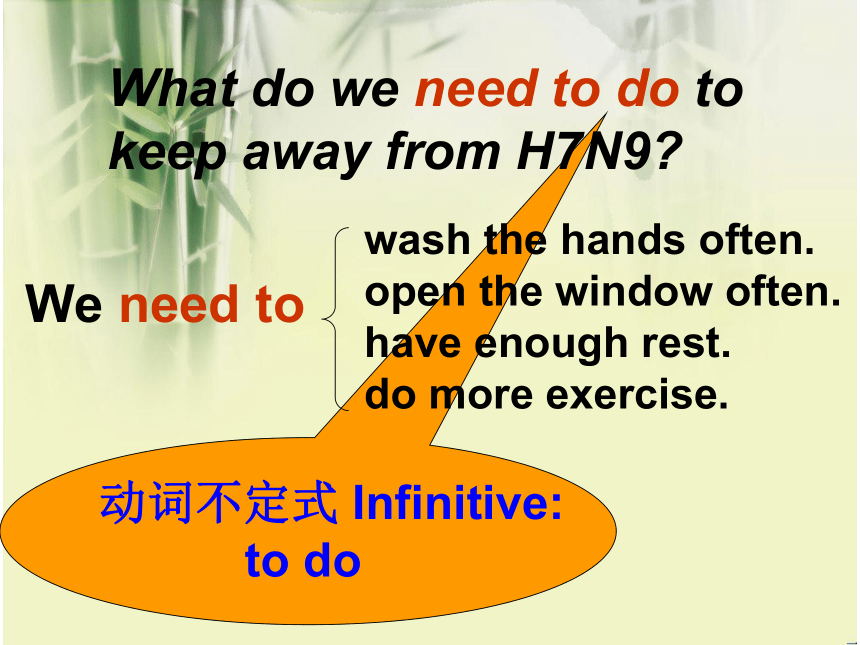 What do we need to do to keep away from H7N9?

We need to

wash the hands often.
open the window often.
have enough rest.
do more exercise.

动词不定式 Infinitive:
to do